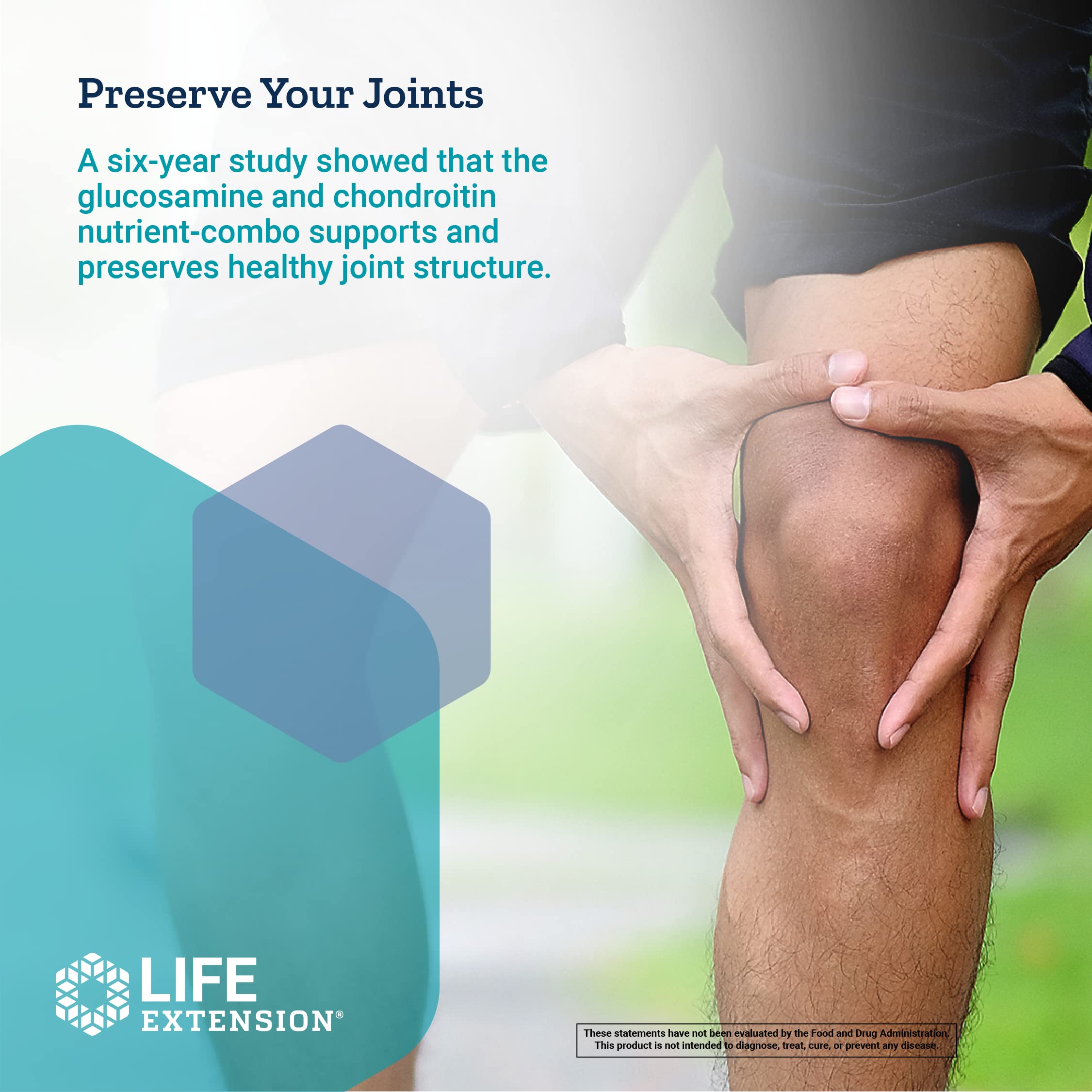 Preserve Your Joints

A six-year study showed that the glucosamine and chondroitin nutrient-combo supports and preserves healthy joint structure.

LIFE EXTENSION®

These statements have not been evaluated by the Food and Drug Administration. This product is not intended to diagnose, treat, cure, or prevent any disease.